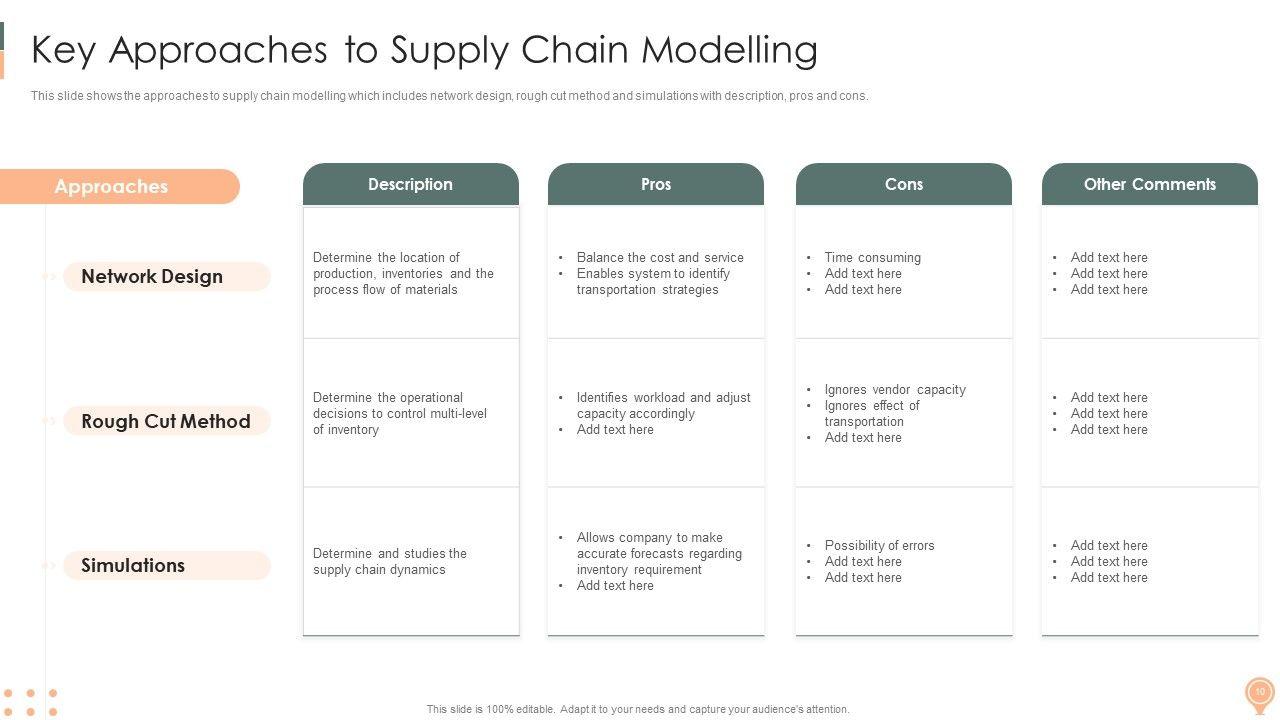 Key Approaches to Supply Chain Modelling

This slide shows the approaches to supply chain modelling which includes network design, rough cut method and simulations with description, pros and cons.

| Approaches | Description | Pros | Cons | Other Comments |
|---|---|---|---|---|
| Network Design | Determine the location of production, inventories and the process flow of materials | • Balance the cost and service • Enables system to identify transportation strategies | • Time consuming • Add text here • Add text here | • Add text here • Add text here • Add text here |
| Rough Cut Method | Determine the operational decisions to control multi-level of inventory | • Identifies workload and adjust capacity accordingly • Add text here | • Ignores vendor capacity • Ignores effect of transportation • Add text here | • Add text here • Add text here • Add text here |
| Simulations | Determine and studies the supply chain dynamics | • Allows company to make accurate forecasts regarding inventory requirement • Add text here | • Possibility of errors • Add text here • Add text here | • Add text here • Add text here • Add text here |

This slide is 100% editable. Adapt it to your needs and capture your audience's attention.

10